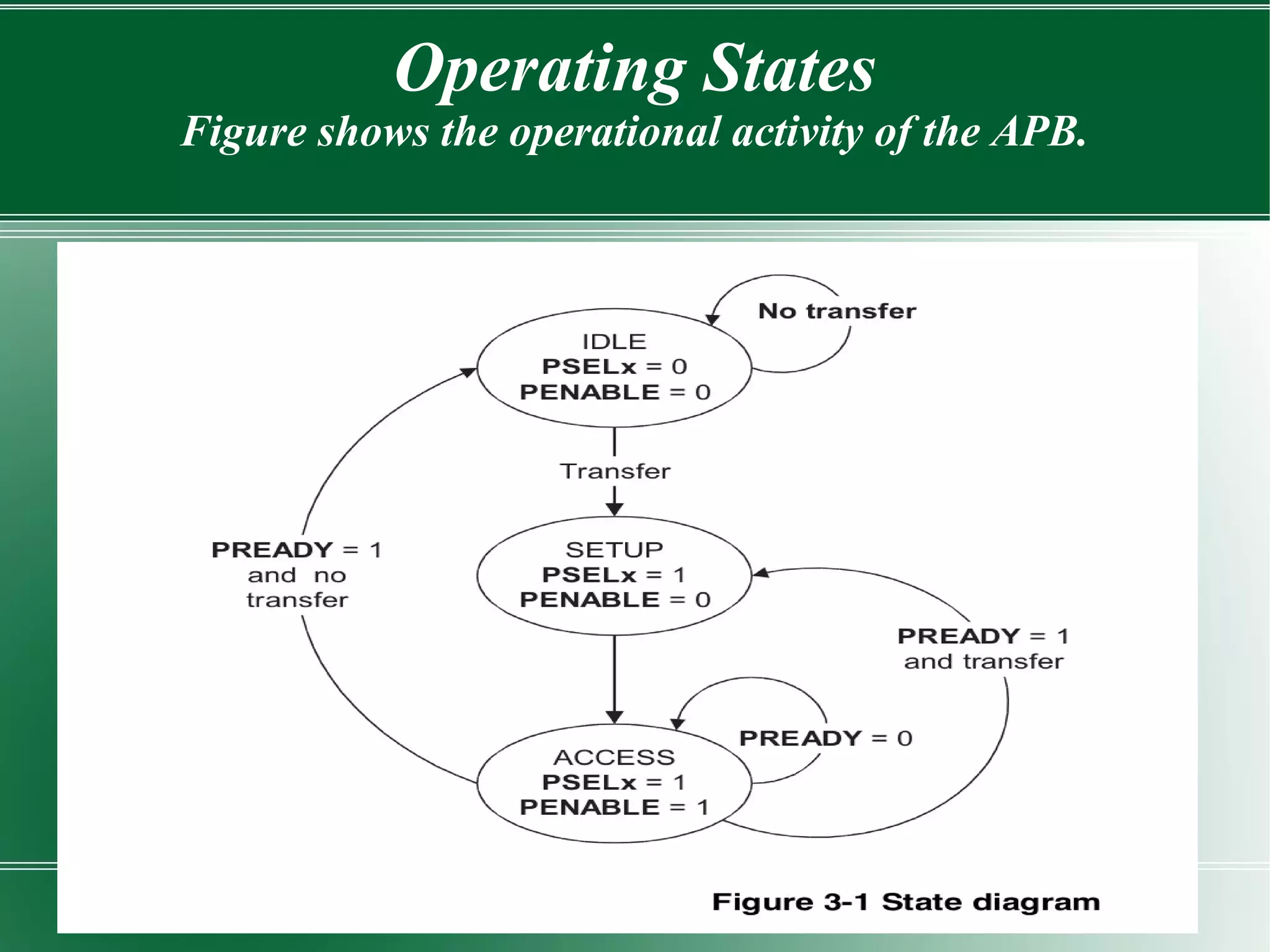 Operating States
Figure shows the operational activity of the APB.

No transfer

IDLE
PSELx = 0
PENABLE = 0

Transfer

PREADY = 1
and no
transfer

SETUP
PSELx = 1
PENABLE = 0

PREADY = 1
and transfer

PREADY = 0

ACCESS
PSELx = 1
PENABLE = 1

Figure 3-1 State diagram